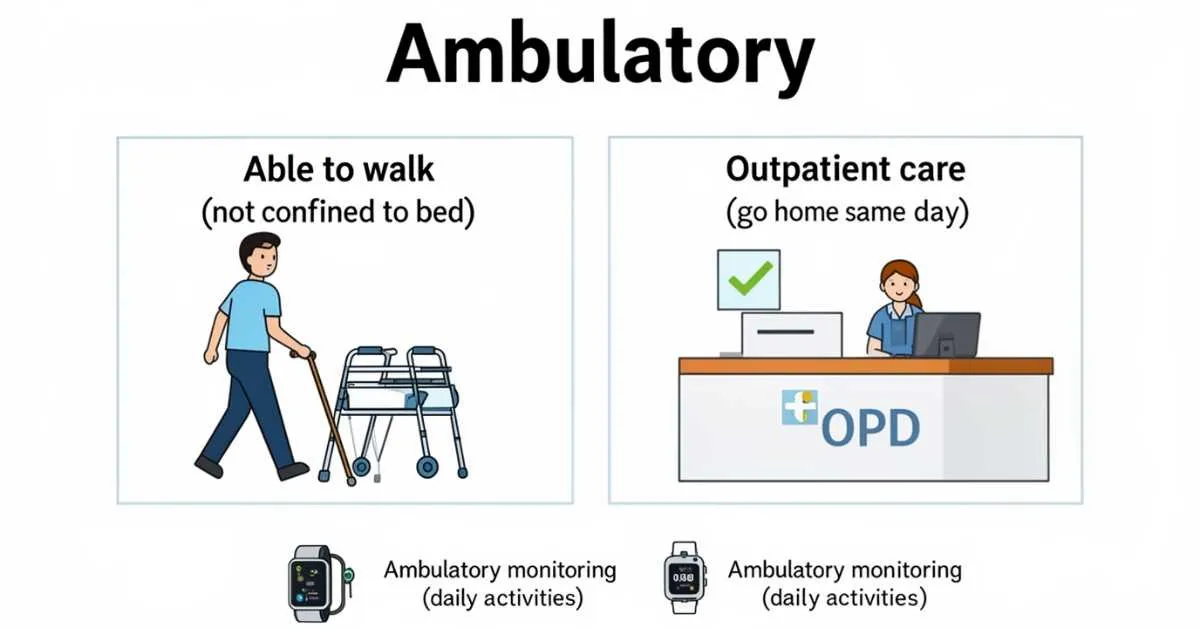 Ambulatory

Able to walk
(not confined to bed)

Outpatient care
(go home same day)

OPD

Ambulatory monitoring
(daily activities)

Ambulatory monitoring
(daily activities)